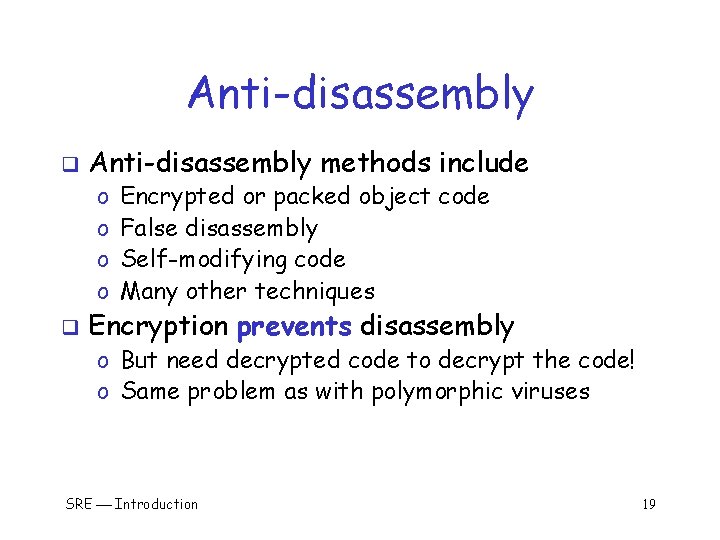 Anti-disassembly

❑ Anti-disassembly methods include
o Encrypted or packed object code
o False disassembly
o Self-modifying code
o Many other techniques

❑ Encryption prevents disassembly
o But need decrypted code to decrypt the code!
o Same problem as with polymorphic viruses

SRE — Introduction

19